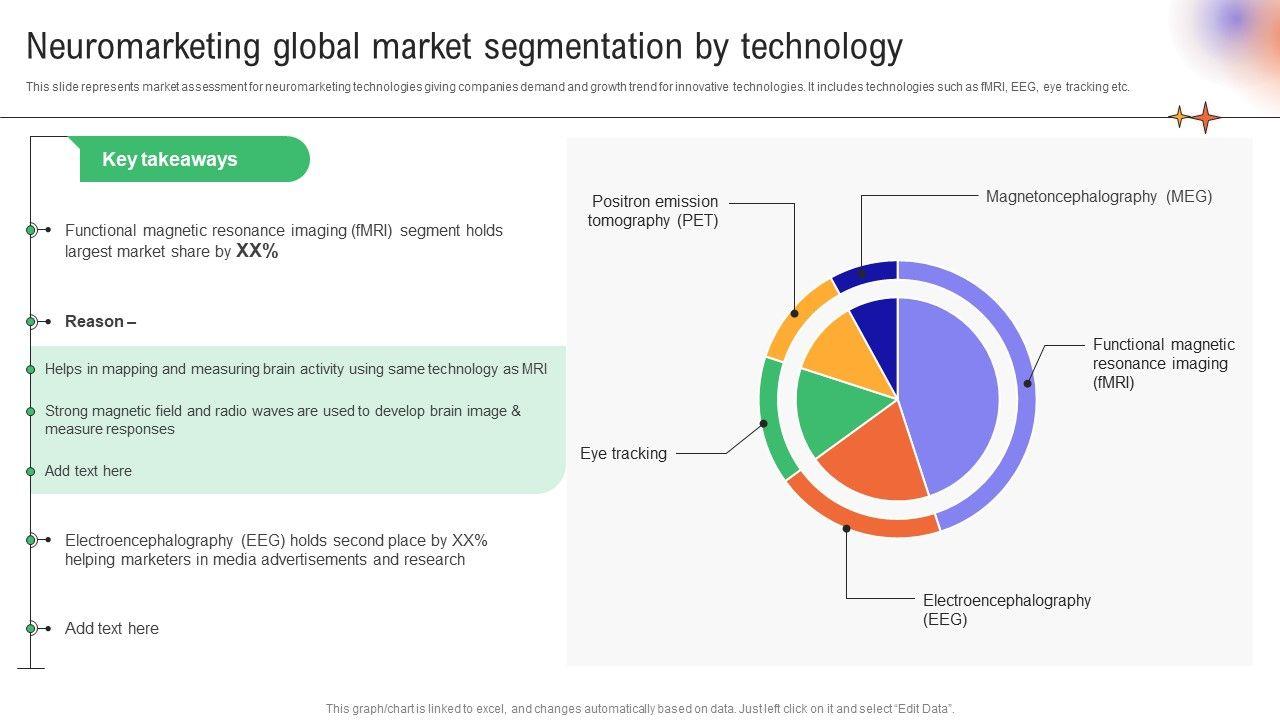 Neuromarketing global market segmentation by technology

This slide represents market assessment for neuromarketing technologies giving companies demand and growth trend for innovative technologies. It includes technologies such as fMRI, EEG, eye tracking etc.

Key takeaways

Functional magnetic resonance imaging (fMRI) segment holds largest market share by XX%

Reason –

Helps in mapping and measuring brain activity using same technology as MRI

Strong magnetic field and radio waves are used to develop brain image & measure responses

Add text here

Electroencephalography (EEG) holds second place by XX% helping marketers in media advertisements and research

Add text here

Positron emission tomography (PET)

Magnetoncephalography (MEG)

Functional magnetic resonance imaging (fMRI)

Eye tracking

Electroencephalography (EEG)

This graph/chart is linked to excel, and changes automatically based on data. Just left click on it and select "Edit Data".